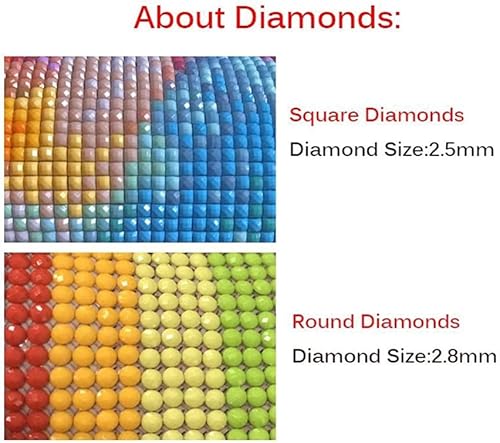 About Diamonds:

Square Diamonds

Diamond Size:2.5mm

Round Diamonds

Diamond Size:2.8mm